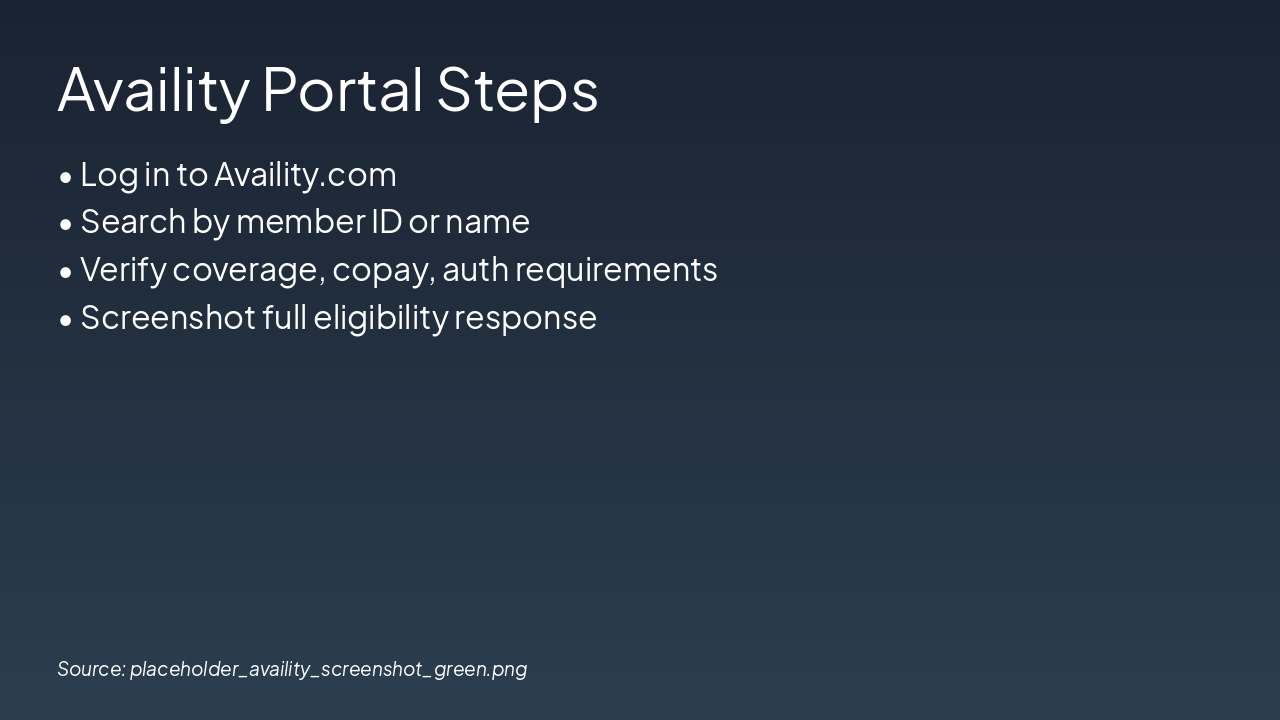 Availity Portal Steps

• Log in to Availity.com
• Search by member ID or name
• Verify coverage, copay, auth requirements
• Screenshot full eligibility response

Source: placeholder_availity_screenshot_green.png